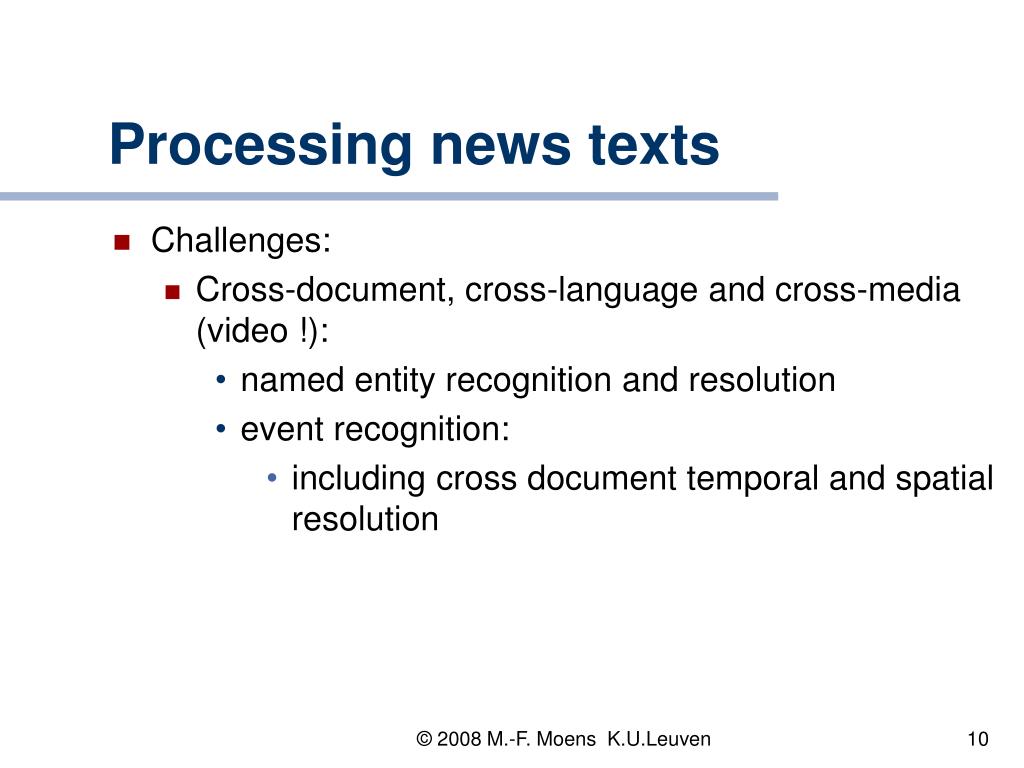 Processing news texts

- Challenges:
  - Cross-document, cross-language and cross-media (video !):
    - named entity recognition and resolution
    - event recognition:
      - including cross document temporal and spatial resolution

© 2008 M.-F. Moens K.U.Leuven

10